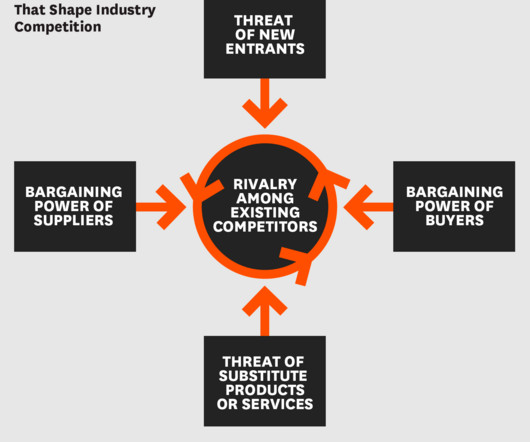 That Shape Industry Competition

THREAT OF NEW ENTRANTS

BARGAINING POWER OF SUPPLIERS

RIVALRY AMONG EXISTING COMPETITORS

BARGAINING POWER OF BUYERS

THREAT OF SUBSTITUTE PRODUCTS OR SERVICES